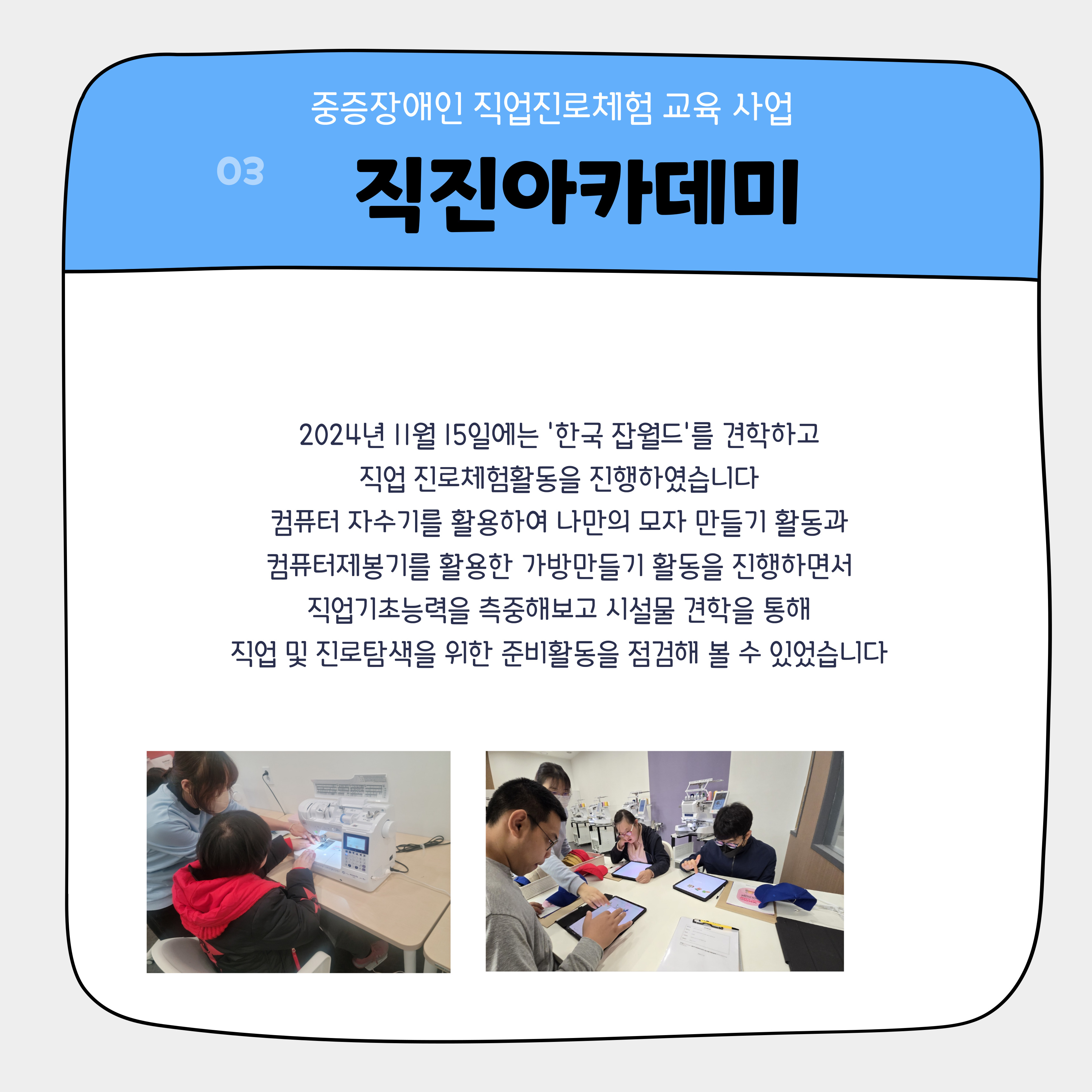 중증장애인 직업진로체험 교육 사업

03 직진아카데미

2024년 11월 15일에는 '한국 잡월드'를 견학하고
직업 진로체험활동을 진행하였습니다
컴퓨터 자수기를 활용하여 나만의 모자 만들기 활동과
컴퓨터제봉기를 활용한 가방만들기 활동을 진행하면서
직업기초능력을 측중해보고 시설물 견학을 통해
직업 및 진로탐색을 위한 준비활동을 점검해 볼 수 있었습니다